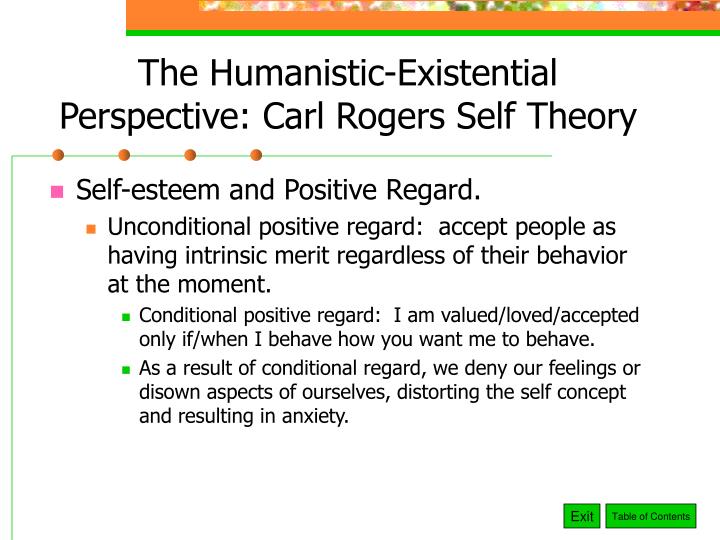 The Humanistic-Existential Perspective: Carl Rogers Self Theory

Self-esteem and Positive Regard.

Unconditional positive regard: accept people as having intrinsic merit regardless of their behavior at the moment.

Conditional positive regard: I am valued/loved/accepted only if/when I behave how you want me to behave.

As a result of conditional regard, we deny our feelings or disown aspects of ourselves, distorting the self concept and resulting in anxiety.

Exit

Table of Contents